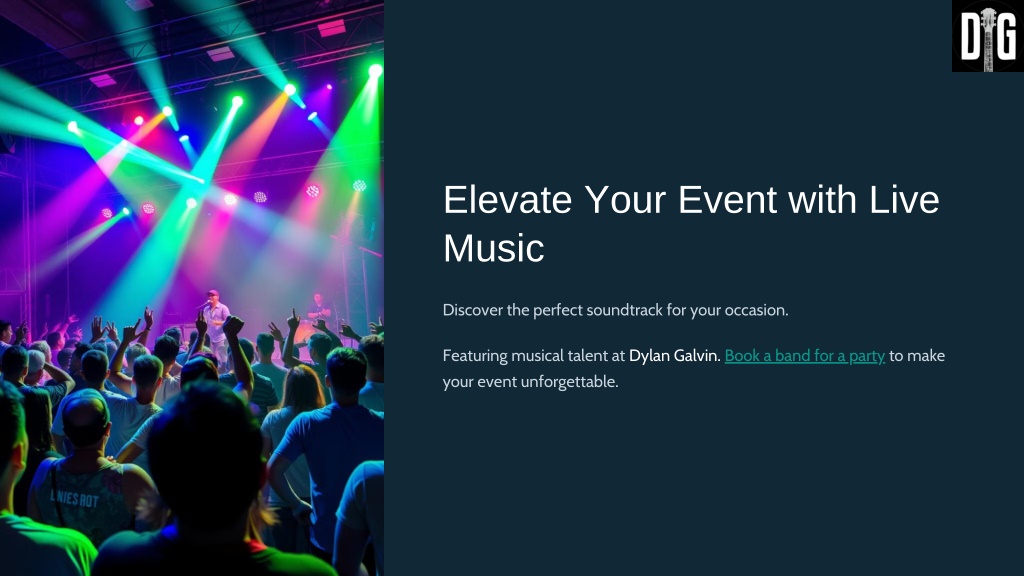 DG

Elevate Your Event with Live Music

Discover the perfect soundtrack for your occasion.

Featuring musical talent at Dylan Galvin. Book a band for a party to make your event unforgettable.

LNIES ROT